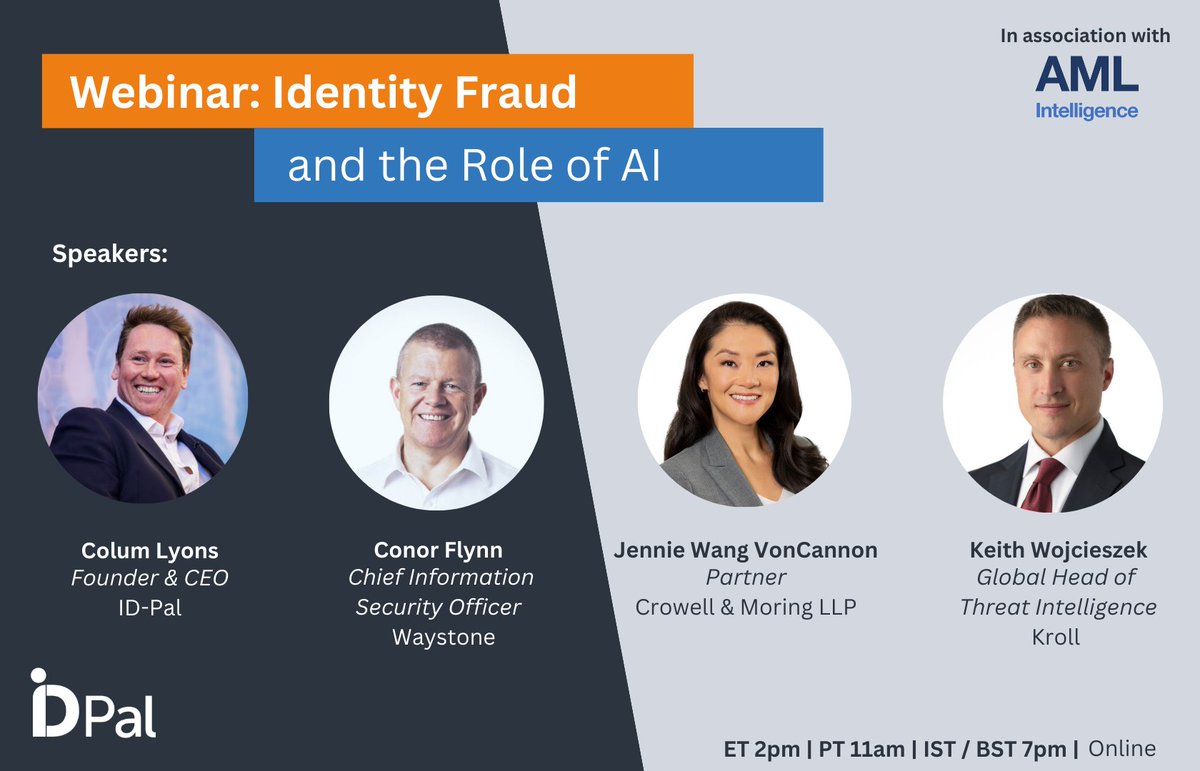 In association with

AML
Intelligence

Webinar: Identity Fraud

and the Role of AI

Speakers:

Colum Lyons
Founder & CEO
ID-Pal

Conor Flynn
Chief Information Security Officer
Waystone

Jennie Wang VonCannon
Partner
Crowell & Moring LLP

Keith Wojcieszek
Global Head of Threat Intelligence
Kroll

iD Pal

ET 2pm | PT 11am | IST / BST 7pm | Online